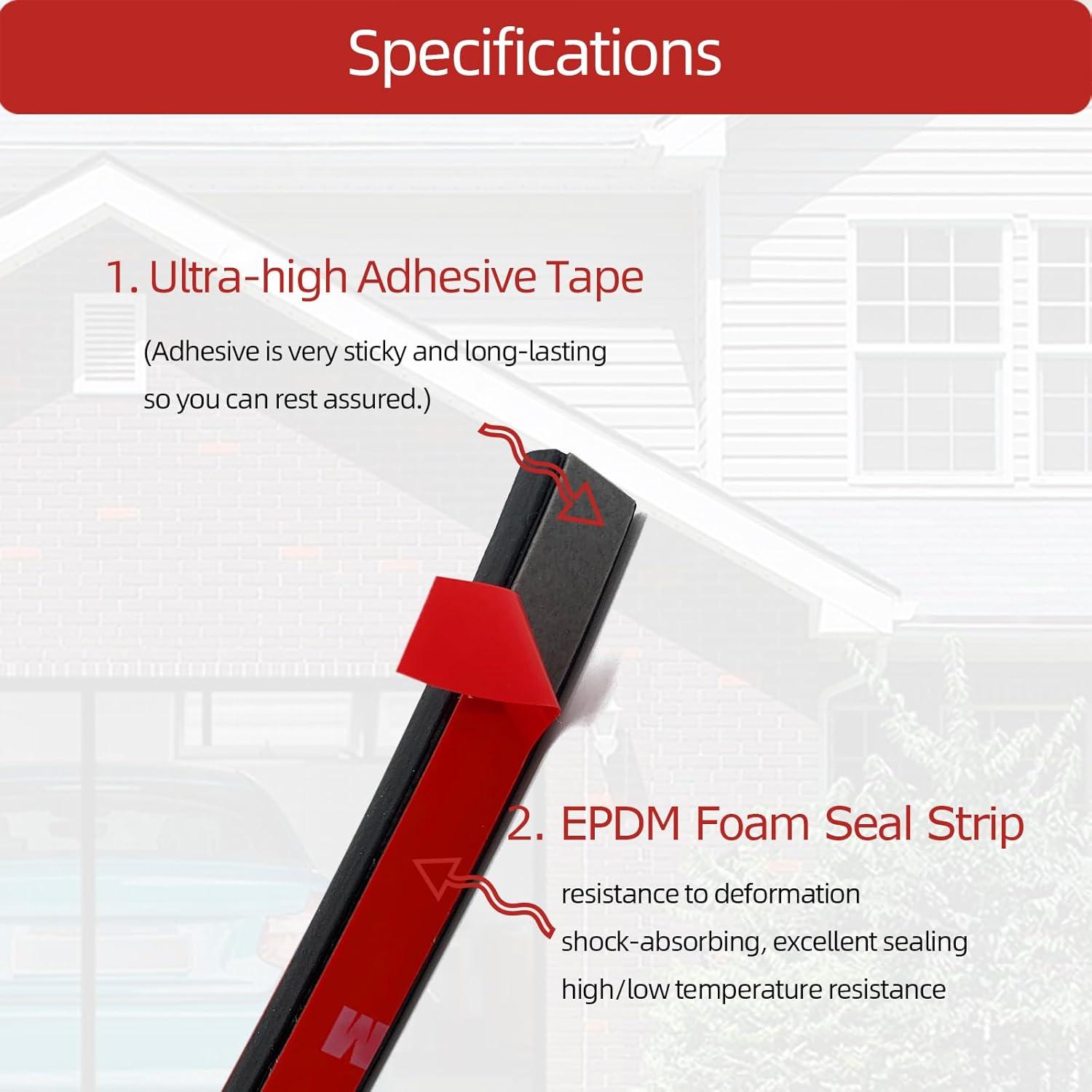 Specifications

1. Ultra-high Adhesive Tape

(Adhesive is very sticky and long-lasting so you can rest assured.)

2. EPDM Foam Seal Strip

resistance to deformation
shock-absorbing, excellent sealing
high/low temperature resistance

M